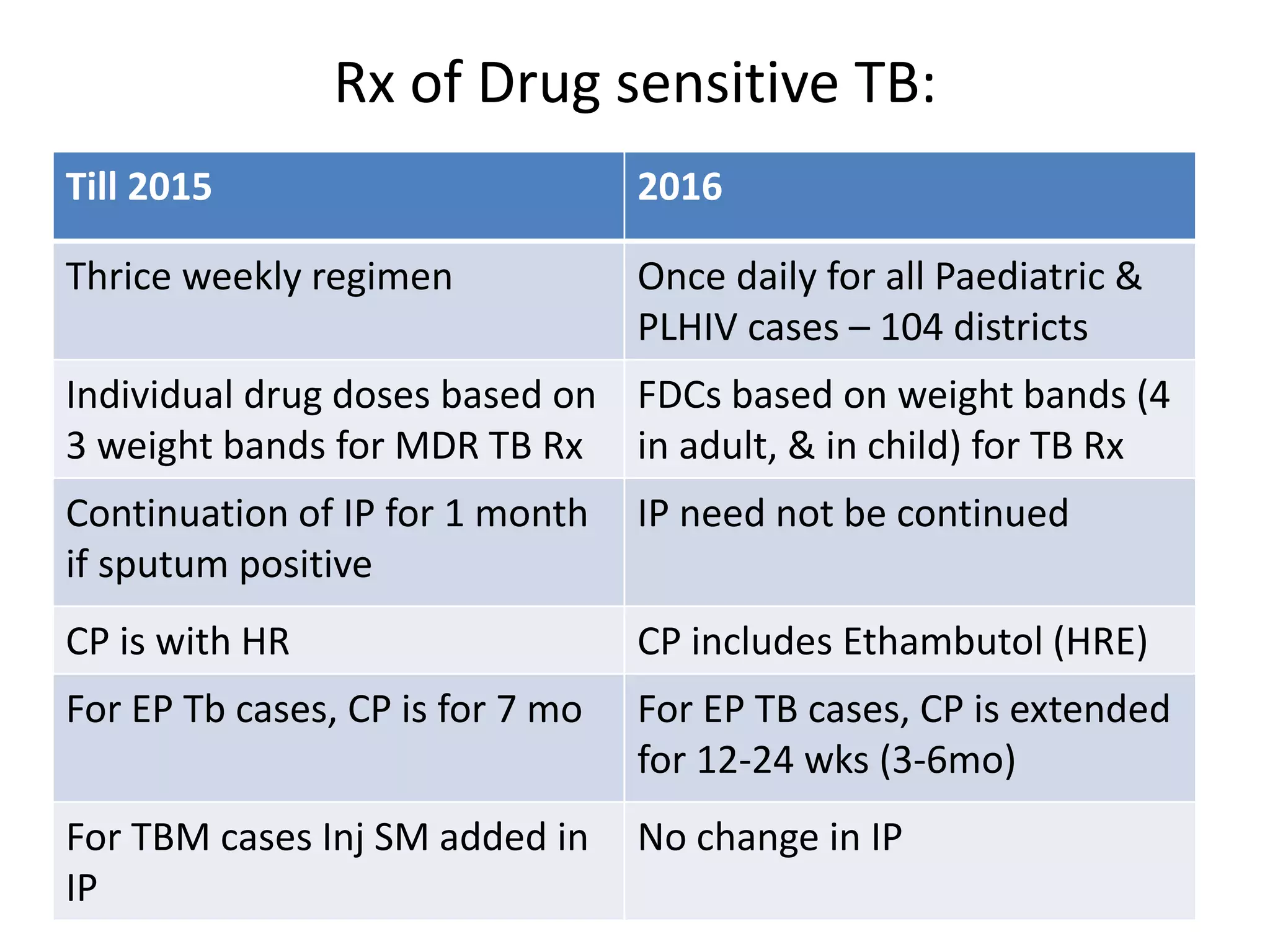 Rx of Drug sensitive TB:

| Till 2015 | 2016 |
|---|---|
| Thrice weekly regimen | Once daily for all Paediatric & PLHIV cases – 104 districts |
| Individual drug doses based on 3 weight bands for MDR TB Rx | FDCs based on weight bands (4 in adult, & in child) for TB Rx |
| Continuation of IP for 1 month if sputum positive | IP need not be continued |
| CP is with HR | CP includes Ethambutol (HRE) |
| For EP Tb cases, CP is for 7 mo | For EP TB cases, CP is extended for 12-24 wks (3-6mo) |
| For TBM cases Inj SM added in IP | No change in IP |